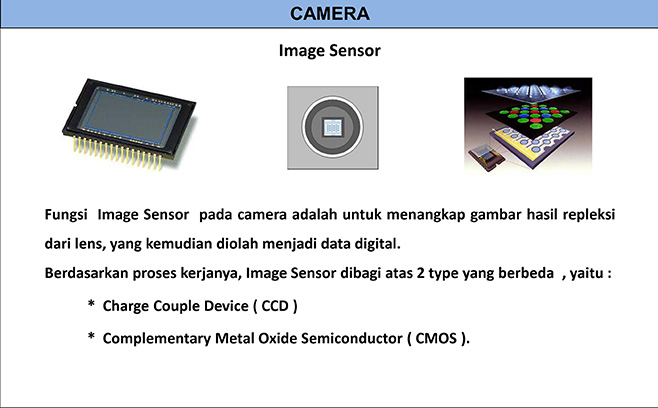 CAMERA

Image Sensor

Fungsi Image Sensor pada camera adalah untuk menangkap gambar hasil repleksi dari lens, yang kemudian diolah menjadi data digital.

Berdasarkan proses kerjanya, Image Sensor dibagi atas 2 type yang berbeda , yaitu :

* Charge Couple Device ( CCD )

* Complementary Metal Oxide Semiconductor ( CMOS ).